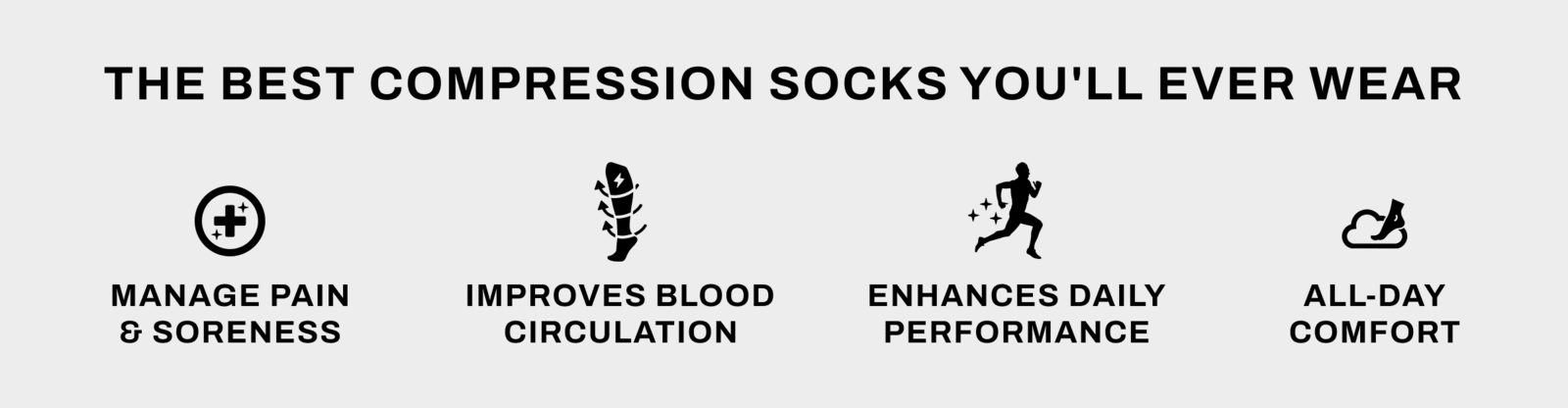 THE BEST COMPRESSION SOCKS YOU'LL EVER WEAR

MANAGE PAIN & SORENESS

IMPROVES BLOOD CIRCULATION

ENHANCES DAILY PERFORMANCE

ALL-DAY COMFORT